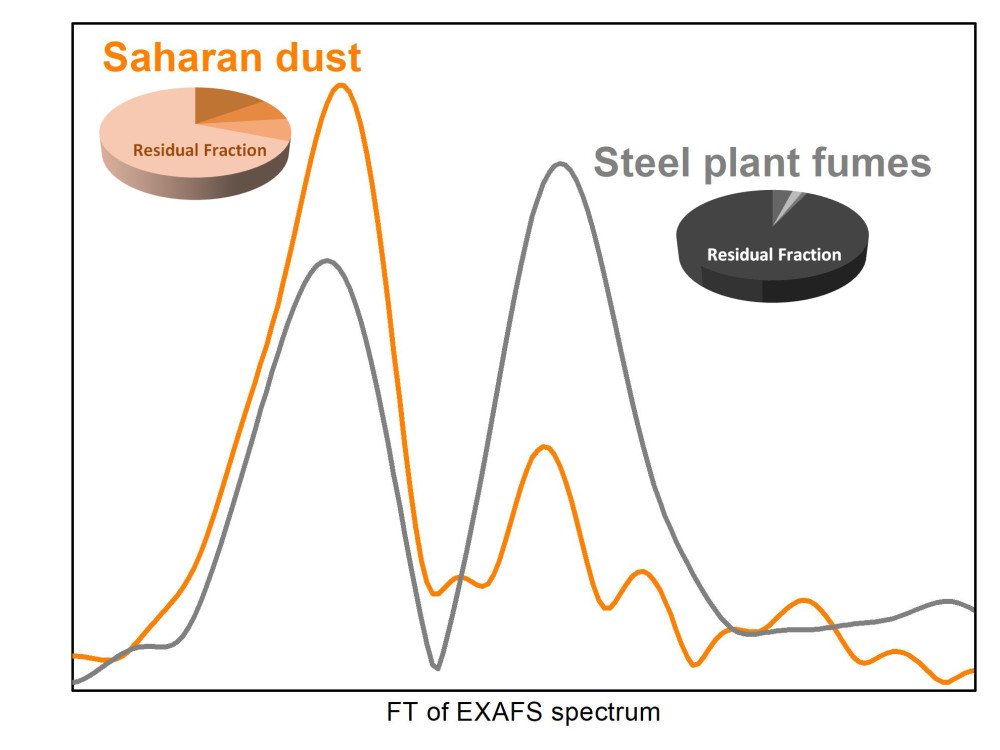 Saharan dust

Residual Fraction

Steel plant fumes

Residual Fraction

FT of EXAFS spectrum